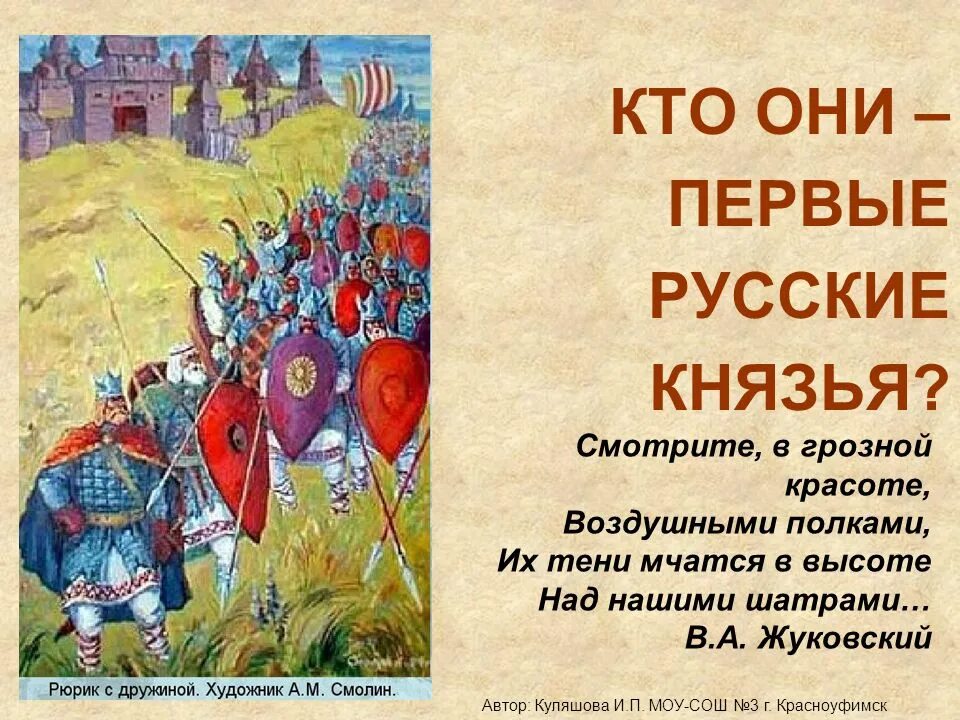 КТО ОНИ – ПЕРВЫЕ РУССКИЕ КНЯЗЬЯ?

Смотрите, в грозной красоте,
Воздушными полками,
Их тени мчатся в высоте
Над нашими шатрами…
В.А. Жуковский

Рюрик с дружиной. Художник А.М. Смолин.

Автор: Куляшова И.П. МОУ-СОШ №3 г. Красноуфимск